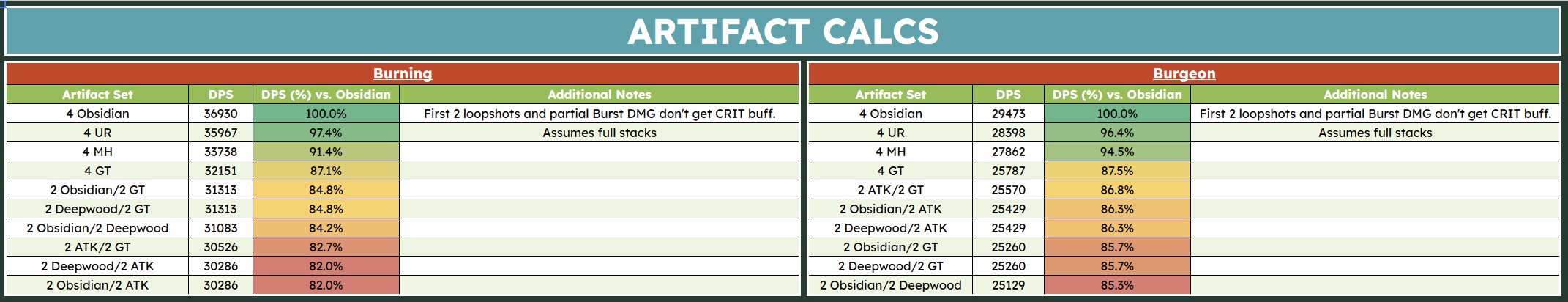 ARTIFACT CALCS

Burning

| Artifact Set | DPS | DPS (%) vs. Obsidian | Additional Notes |
|---|---|---|---|
| 4 Obsidian | 36930 | 100.0% | First 2 loopshots and partial Burst DMG don't get CRIT buff. |
| 4 UR | 35967 | 97.4% | Assumes full stacks |
| 4 MH | 33738 | 91.4% | |
| 4 GT | 32151 | 87.1% | |
| 2 Obsidian/2 GT | 31313 | 84.8% | |
| 2 Deepwood/2 GT | 31313 | 84.8% | |
| 2 Obsidian/2 Deepwood | 31083 | 84.2% | |
| 2 ATK/2 GT | 30526 | 82.7% | |
| 2 Deepwood/2 ATK | 30286 | 82.0% | |
| 2 Obsidian/2 ATK | 30286 | 82.0% | |

Burgeon

| Artifact Set | DPS | DPS (%) vs. Obsidian | Additional Notes |
|---|---|---|---|
| 4 Obsidian | 29473 | 100.0% | First 2 loopshots and partial Burst DMG don't get CRIT buff. |
| 4 UR | 28398 | 96.4% | Assumes full stacks |
| 4 MH | 27862 | 94.5% | |
| 4 GT | 25787 | 87.5% | |
| 2 ATK/2 GT | 25570 | 86.8% | |
| 2 Obsidian/2 ATK | 25429 | 86.3% | |
| 2 Deepwood/2 ATK | 25429 | 86.3% | |
| 2 Obsidian/2 GT | 25260 | 85.7% | |
| 2 Deepwood/2 GT | 25260 | 85.7% | |
| 2 Obsidian/2 Deepwood | 25129 | 85.3% | |